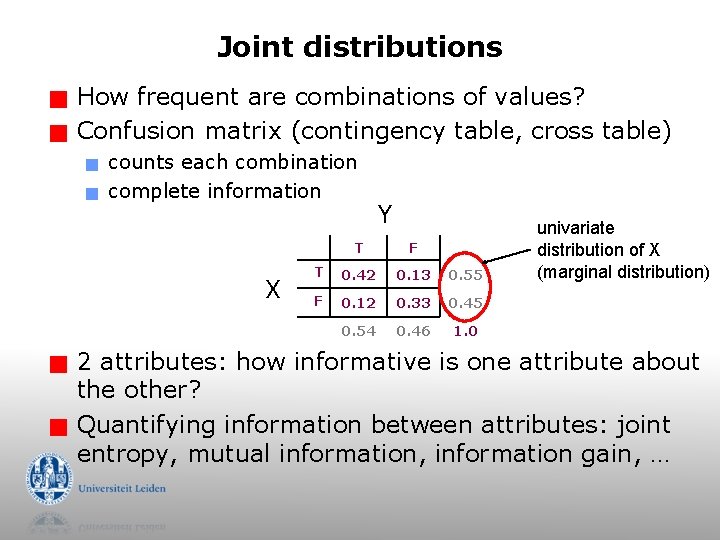 Joint distributions

How frequent are combinations of values?

Confusion matrix (contingency table, cross table)

counts each combination

complete information

Y

X

| | T | F | |
|---|---|---|---|
| T | 0.42 | 0.13 | 0.55 |
| F | 0.12 | 0.33 | 0.45 |
| | 0.54 | 0.46 | 1.0 |

univariate distribution of X (marginal distribution)

2 attributes: how informative is one attribute about the other?

Quantifying information between attributes: joint entropy, mutual information, information gain, …

Universiteit Leiden